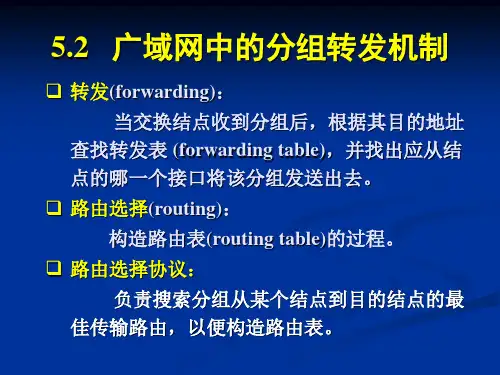 5.2 广域网中的分组转发机制

❑ 转发(forwarding)：

当交换结点收到分组后，根据其目的地址查找转发表 (forwarding table)，并找出应从结点的哪一个接口将该分组发送出去。

❑ 路由选择(routing)：

构造路由表(routing table)的过程。

❑ 路由选择协议：

负责搜索分组从某个结点到目的结点的最佳传输路由，以便构造路由表。